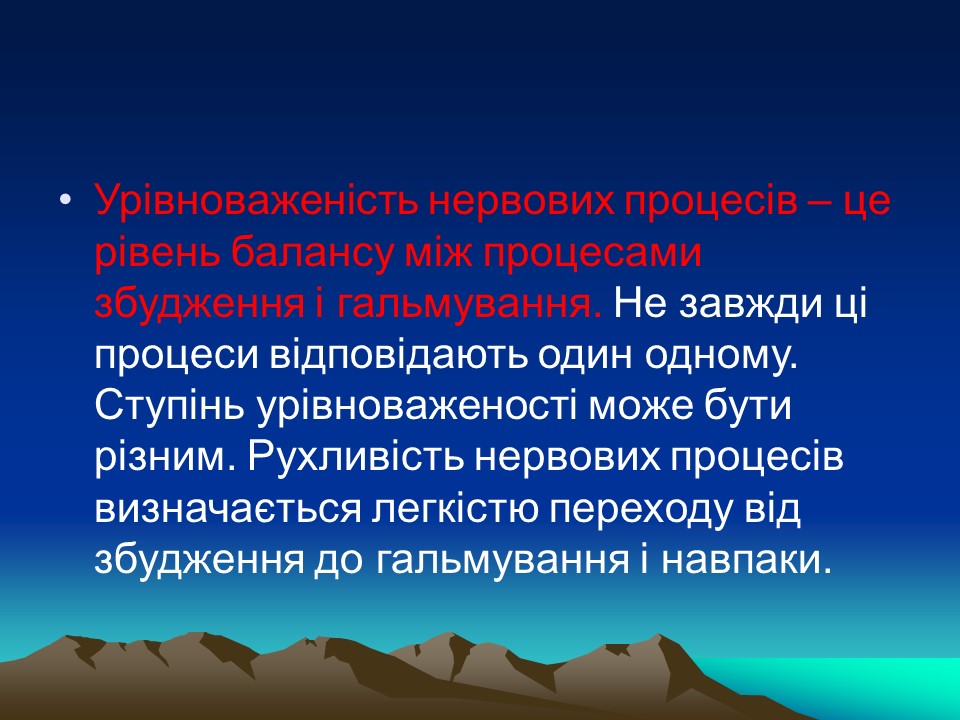 • Урівноваженість нервових процесів – це рівень балансу між процесами збудження і гальмування. Не завжди ці процеси відповідають один одному. Ступінь урівноваженості може бути різним. Рухливість нервових процесів визначається легкістю переходу від збудження до гальмування і навпаки.